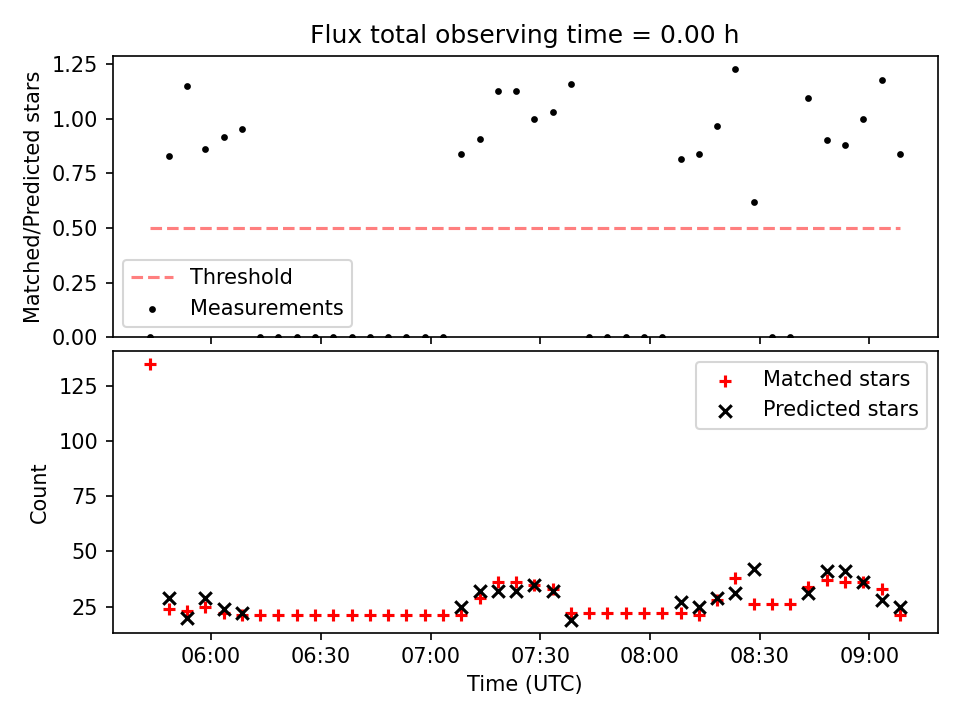 Flux total observing time = 0.00 h

Matched/Predicted stars

1.25
1.00
0.75
0.50
0.25
0.00

Threshold
Measurements

Count

125
100
75
50
25

Matched stars
Predicted stars

06:00 06:30 07:00 07:30 08:00 08:30 09:00

Time (UTC)